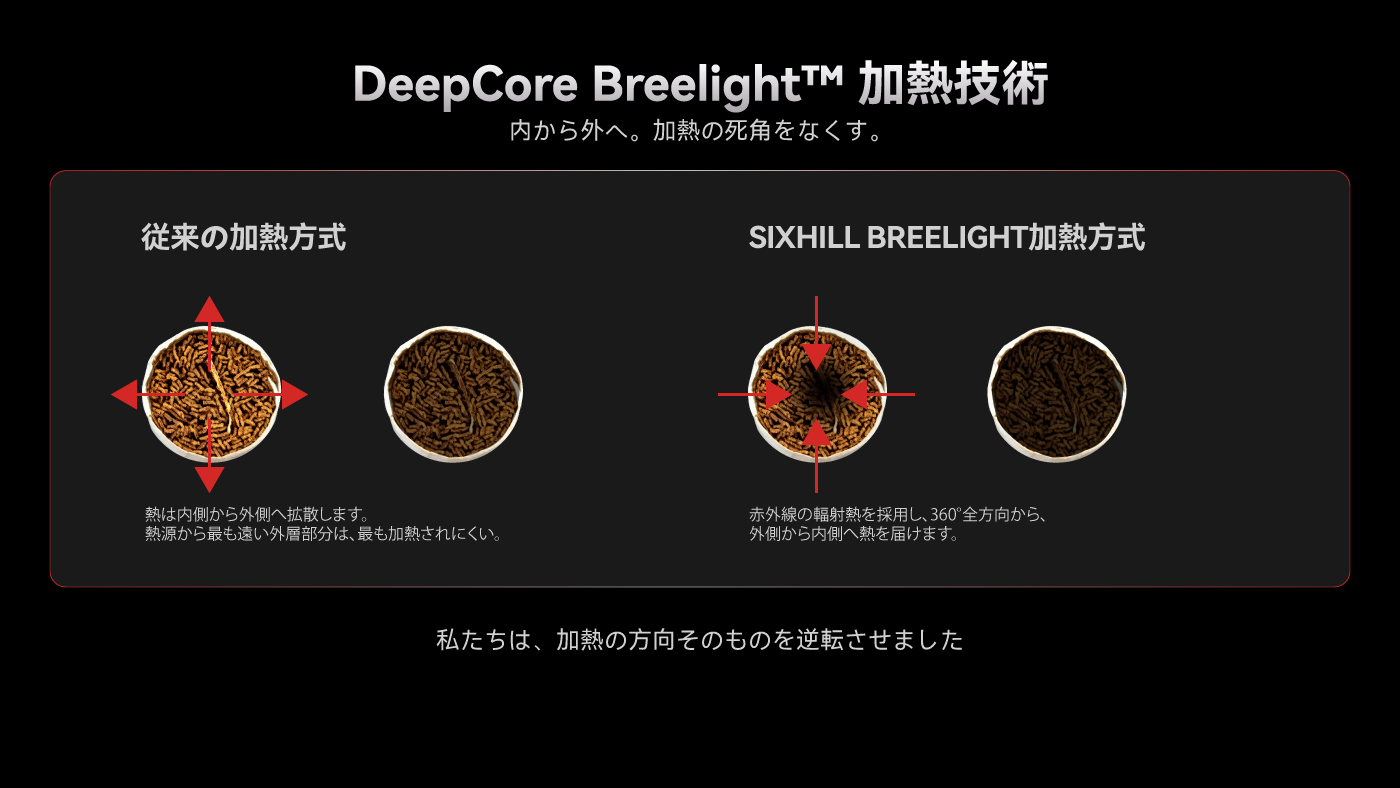 DeepCore Breelight™ 加熱技術

内から外へ。加熱の死角をなくす。

従来の加熱方式

熱は内側から外側へ拡散します。
熱源から最も遠い外層部分は、最も加熱されにくい。

SIXHILL BREELIGHT加熱方式

赤外線の輻射熱を採用し、360°全方向から、
外側から内側へ熱を届けます。

私たちは、加熱の方向そのものを逆転させました